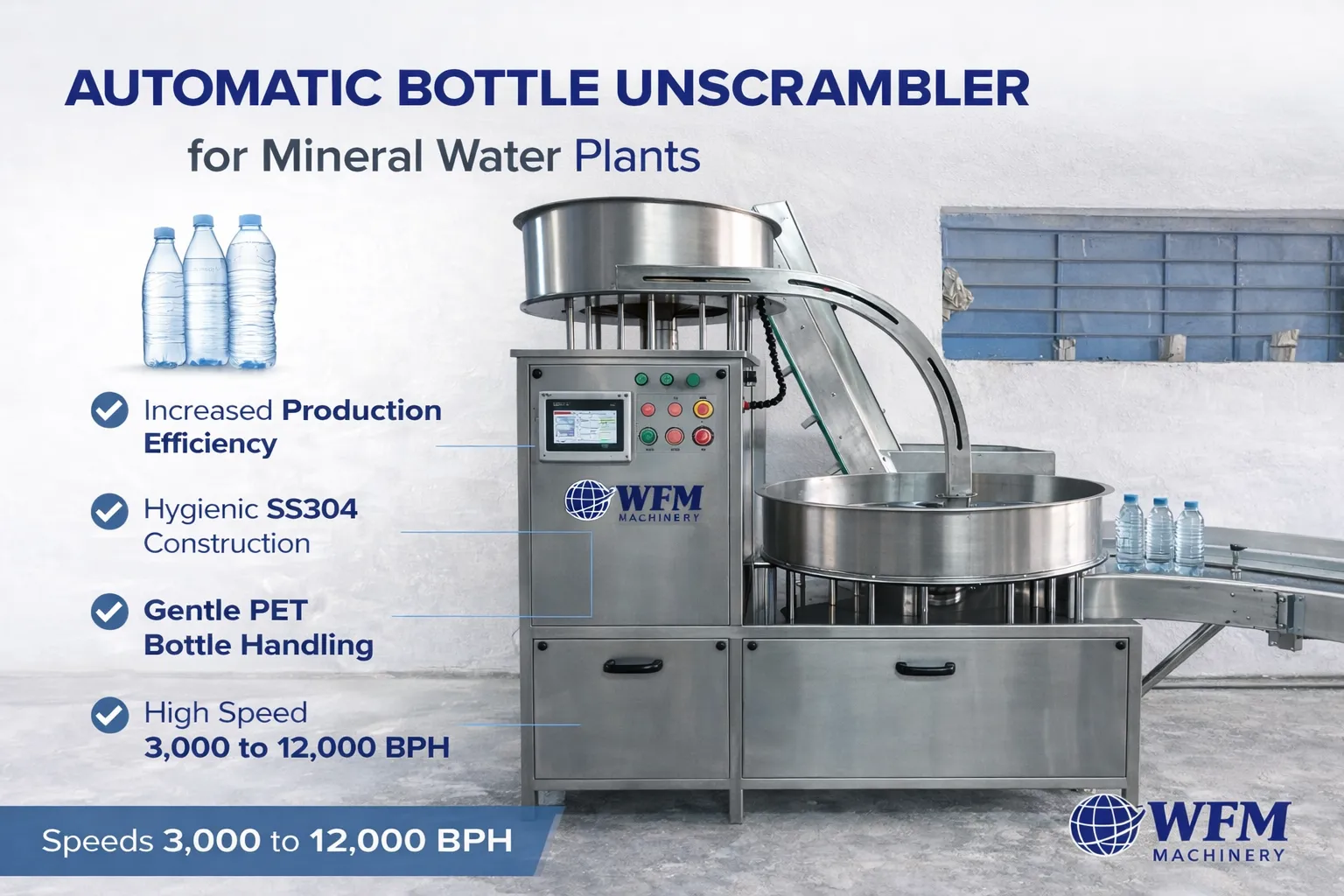 AUTOMATIC BOTTLE UNSCRAMBLER

for Mineral Water Plants

Increased Production Efficiency

Hygienic SS304 Construction

Gentle PET Bottle Handling

High Speed 3,000 to 12,000 BPH

WFM MACHINERY

Speeds 3,000 to 12,000 BPH

WFM MACHINERY